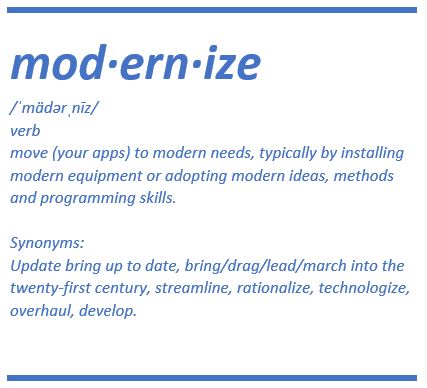 mod·ern·ize

/ˈmädərˌnīz/
verb
move (your apps) to modern needs, typically by installing modern equipment or adopting modern ideas, methods and programming skills.

Synonyms:
Update bring up to date, bring/drag/lead/march into the twenty-first century, streamline, rationalize, technologize, overhaul, develop.